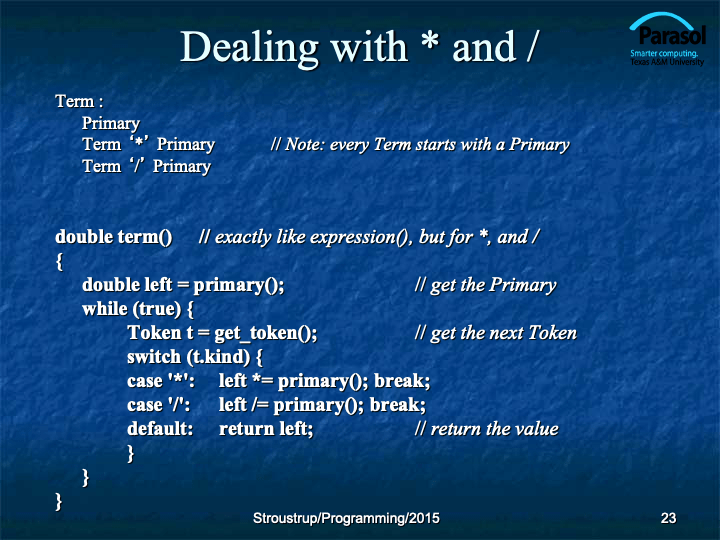 Dealing with * and /

Parasol
Smarter computing.
Texas A&M University

Term :
Primary
Term ‘*’ Primary // Note: every Term starts with a Primary
Term ‘/’ Primary

double term() // exactly like expression(), but for *, and /
{
double left = primary(); // get the Primary
while (true) {
Token t = get_token(); // get the next Token
switch (t.kind) {
case '*': left *= primary(); break;
case '/': left /= primary(); break;
default: return left; // return the value
}
}
}

Stroustrup/Programming/2015

23